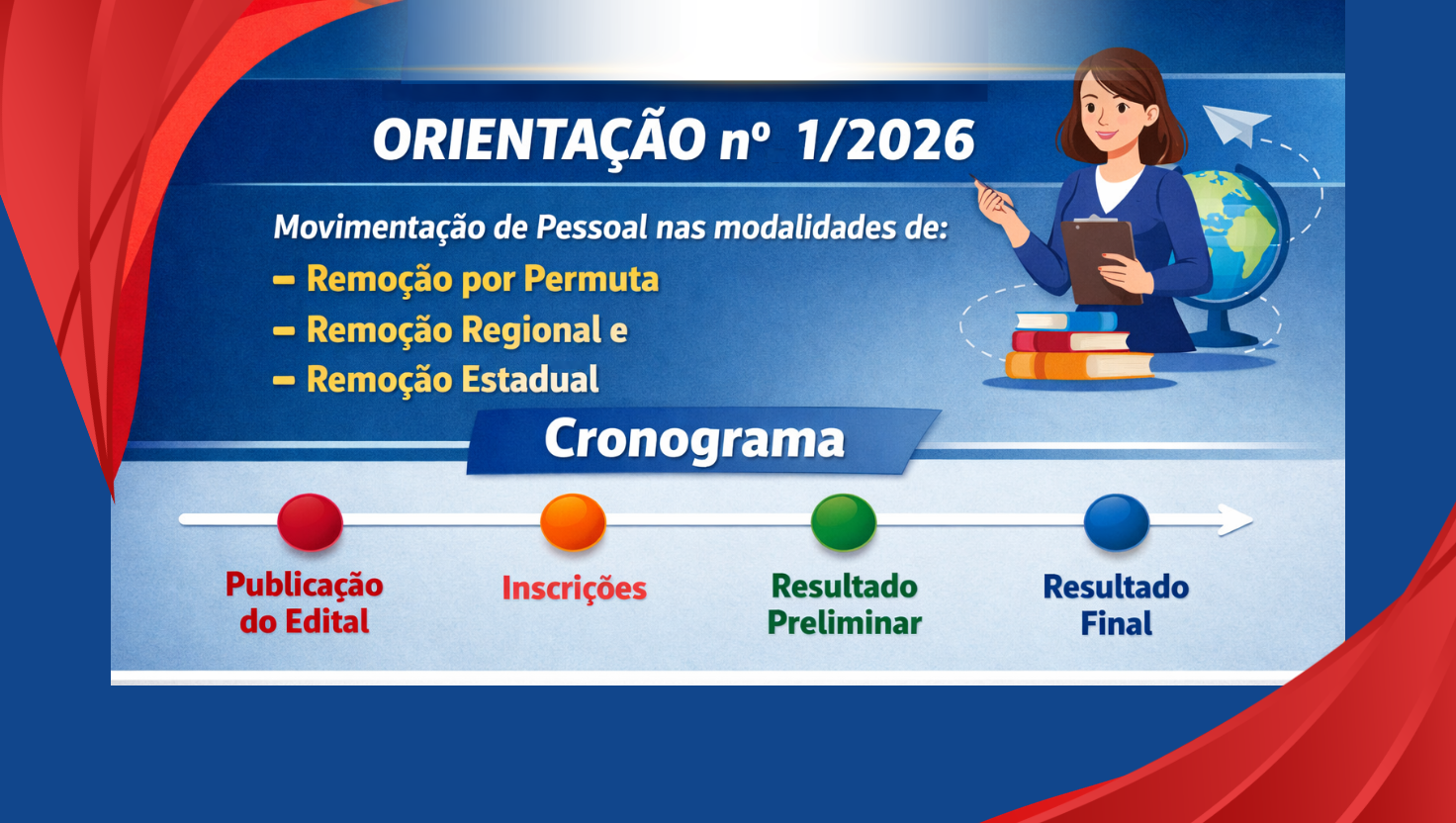 ORIENTAÇÃO nº 1/2026

Movimentação de Pessoal nas modalidades de:
– Remoção por Permuta
– Remoção Regional e
– Remoção Estadual

Cronograma

Publicação do Edital

Inscrições

Resultado Preliminar

Resultado Final